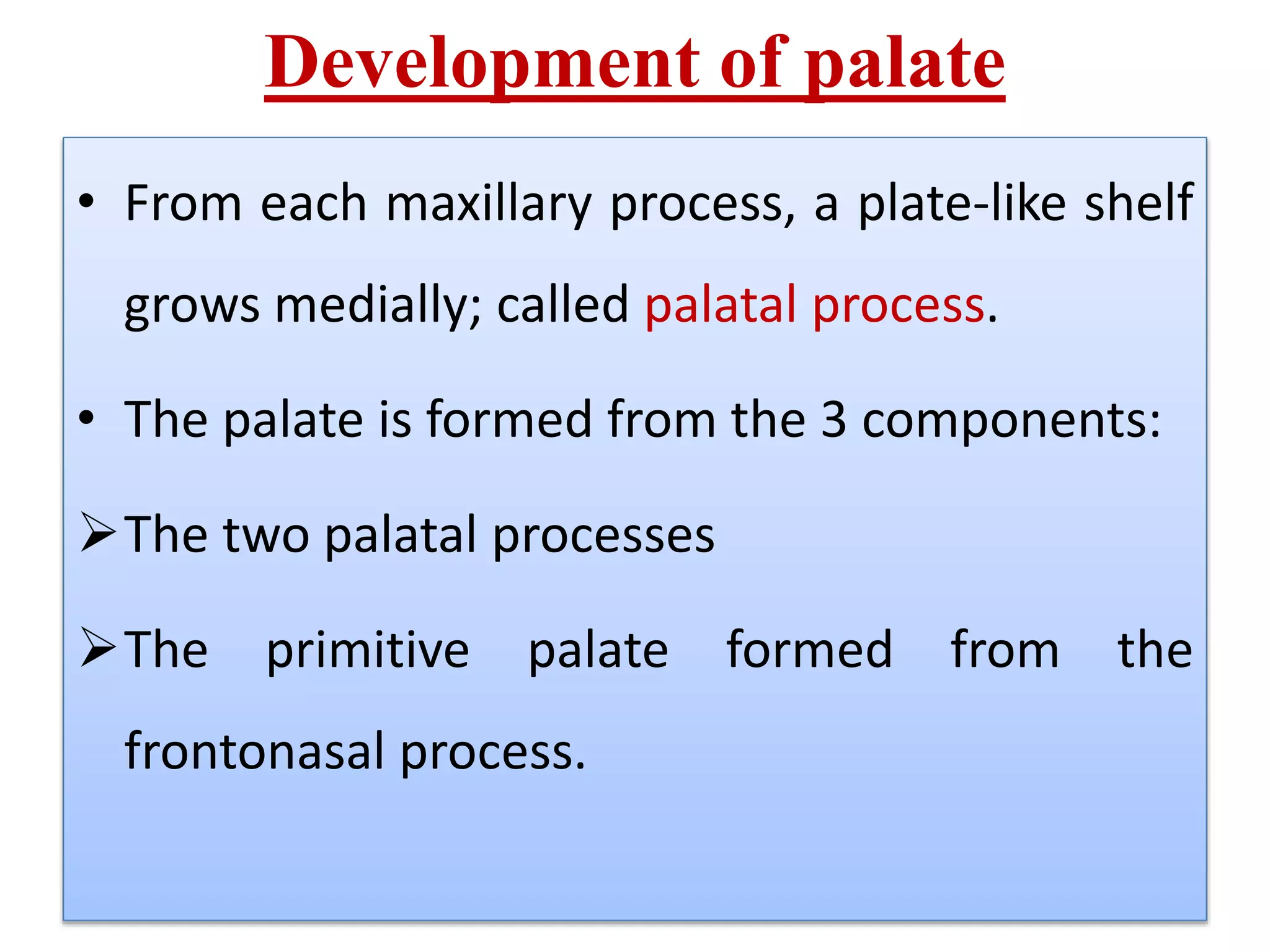 Development of palate

• From each maxillary process, a plate-like shelf grows medially; called palatal process.

• The palate is formed from the 3 components:

➢ The two palatal processes

➢ The primitive palate formed from the frontonasal process.